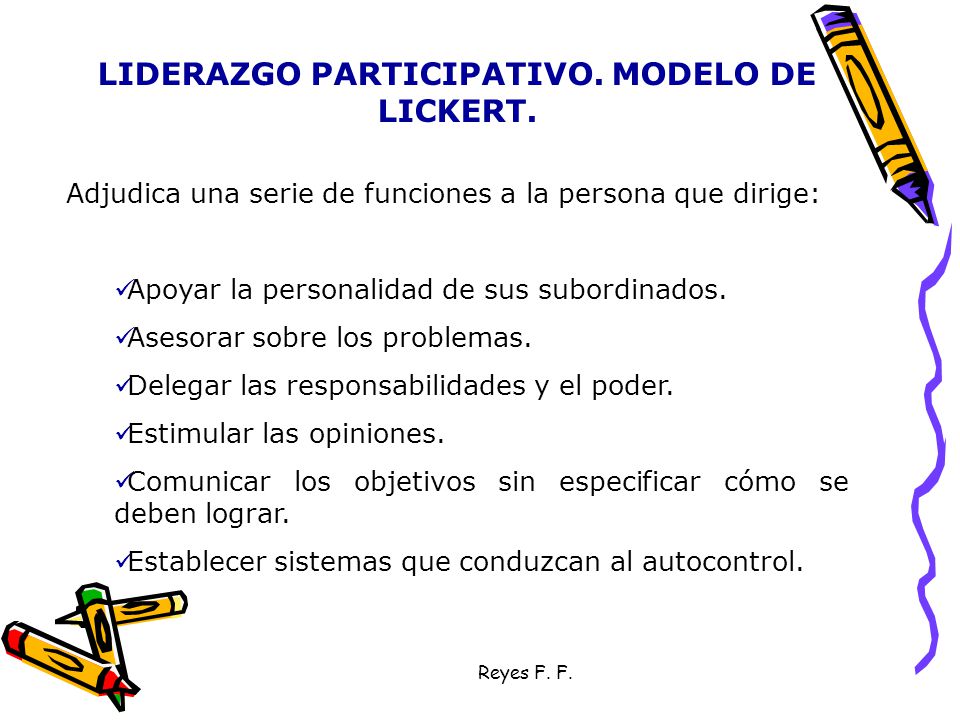 LIDERAZGO PARTICIPATIVO. MODELO DE LICKERT.

Adjudica una serie de funciones a la persona que dirige:

✓Apoyar la personalidad de sus subordinados.

✓Asesorar sobre los problemas.

✓Delegar las responsabilidades y el poder.

✓Estimular las opiniones.

✓Comunicar los objetivos sin especificar cómo se deben lograr.

✓Establecer sistemas que conduzcan al autocontrol.

Reyes F. F.